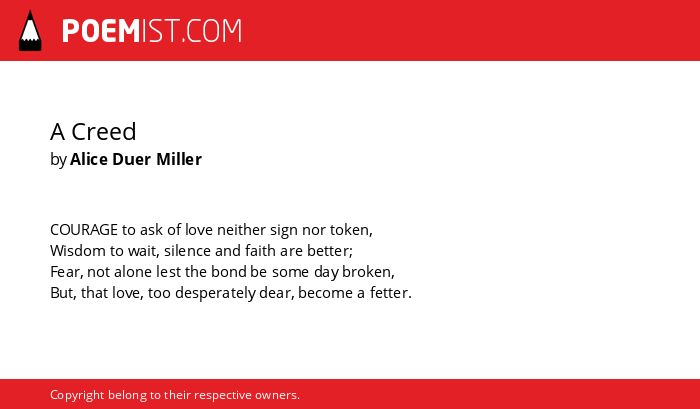 POEMIST.COM

A Creed
by Alice Duer Miller

COURAGE to ask of love neither sign nor token,
Wisdom to wait, silence and faith are better;
Fear, not alone lest the bond be some day broken,
But, that love, too desperately dear, become a fetter.

Copyright belong to their respective owners.